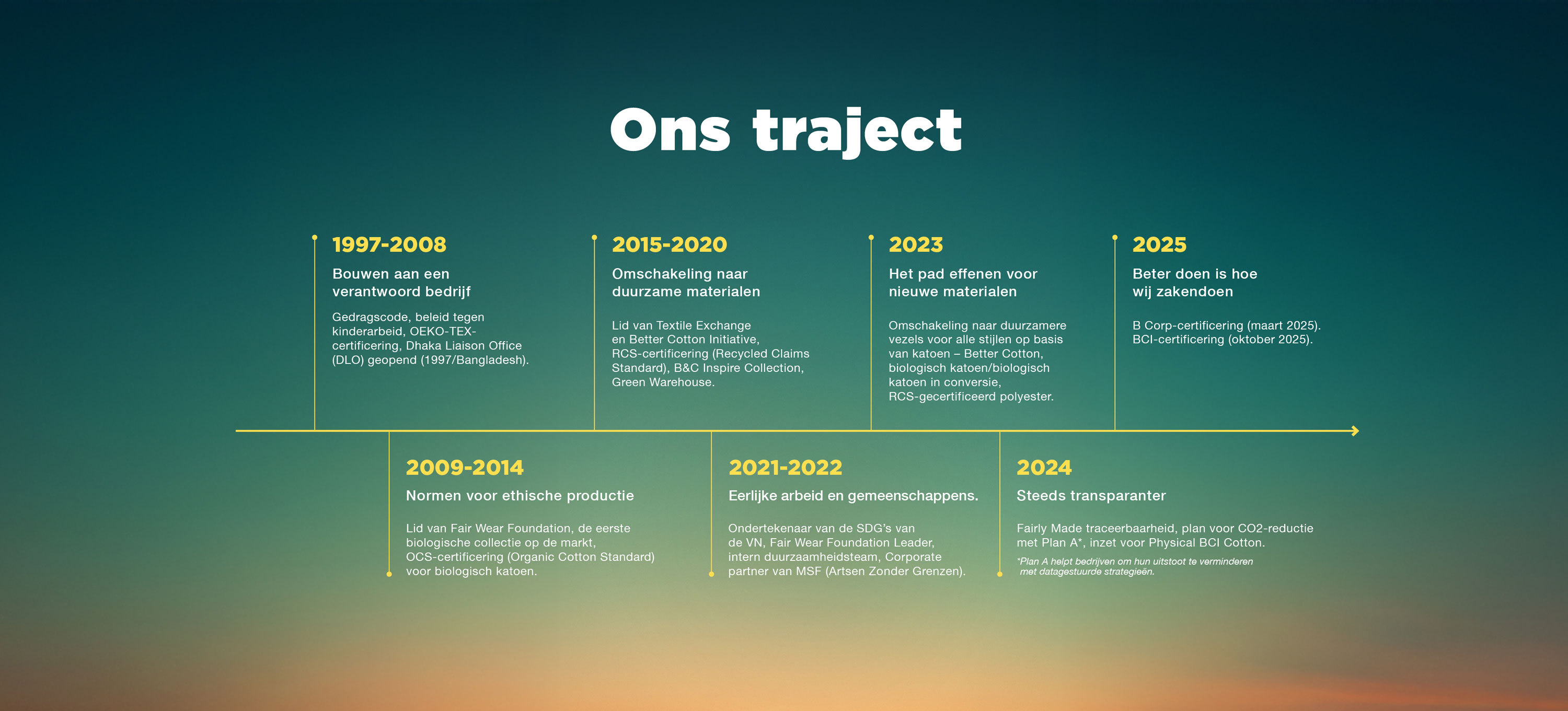 Ons traject

1997-2008

Bouwen aan een verantwoord bedrijf

Gedragscode, beleid tegen kinderarbeid, OEKO-TEX-certificering, Dhaka Liaison Office (DLO) geopend (1997/Bangladesh).

2015-2020

Omschakeling naar duurzame materialen

Lid van Textile Exchange en Better Cotton Initiative, RCS-certificering (Recycled Claims Standard), B&C Inspire Collection, Green Warehouse.

2023

Het pad effenen voor nieuwe materialen

Omschakeling naar duurzamere vezels voor alle stijlen op basis van katoen – Better Cotton, biologisch katoen/biologisch katoen in conversie, RCS-gecertificeerd polyester.

2025

Beter doen is hoe wij zakendoen

B Corp-certificering (maart 2025). BCI-certificering (oktober 2025).

2009-2014

Normen voor ethische productie

Lid van Fair Wear Foundation, de eerste biologische collectie op de markt, OCS-certificering (Organic Cotton Standard) voor biologisch katoen.

2021-2022

Eerlijke arbeid en gemeenschappens.

Ondertekenaar van de SDG's van de VN, Fair Wear Foundation Leader, intern duurzaamheidsteam, Corporate partner van MSF (Artsen Zonder Grenzen).

2024

Steeds transparanter

Fairly Made traceerbaarheid, plan voor CO2-reductie met Plan A*, inzet voor Physical BCI Cotton.

*Plan A helpt bedrijven om hun uitstoot te verminderen met datagestuurde strategieën.